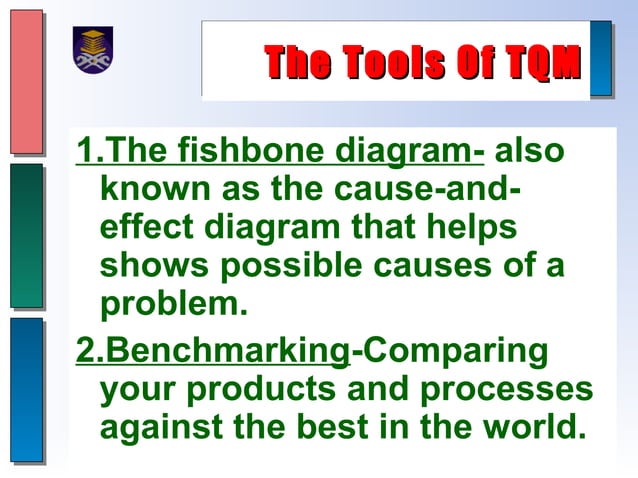 The Tools Of TQM

1.The fishbone diagram- also known as the cause-and-effect diagram that helps shows possible causes of a problem.

2.Benchmarking-Comparing your products and processes against the best in the world.